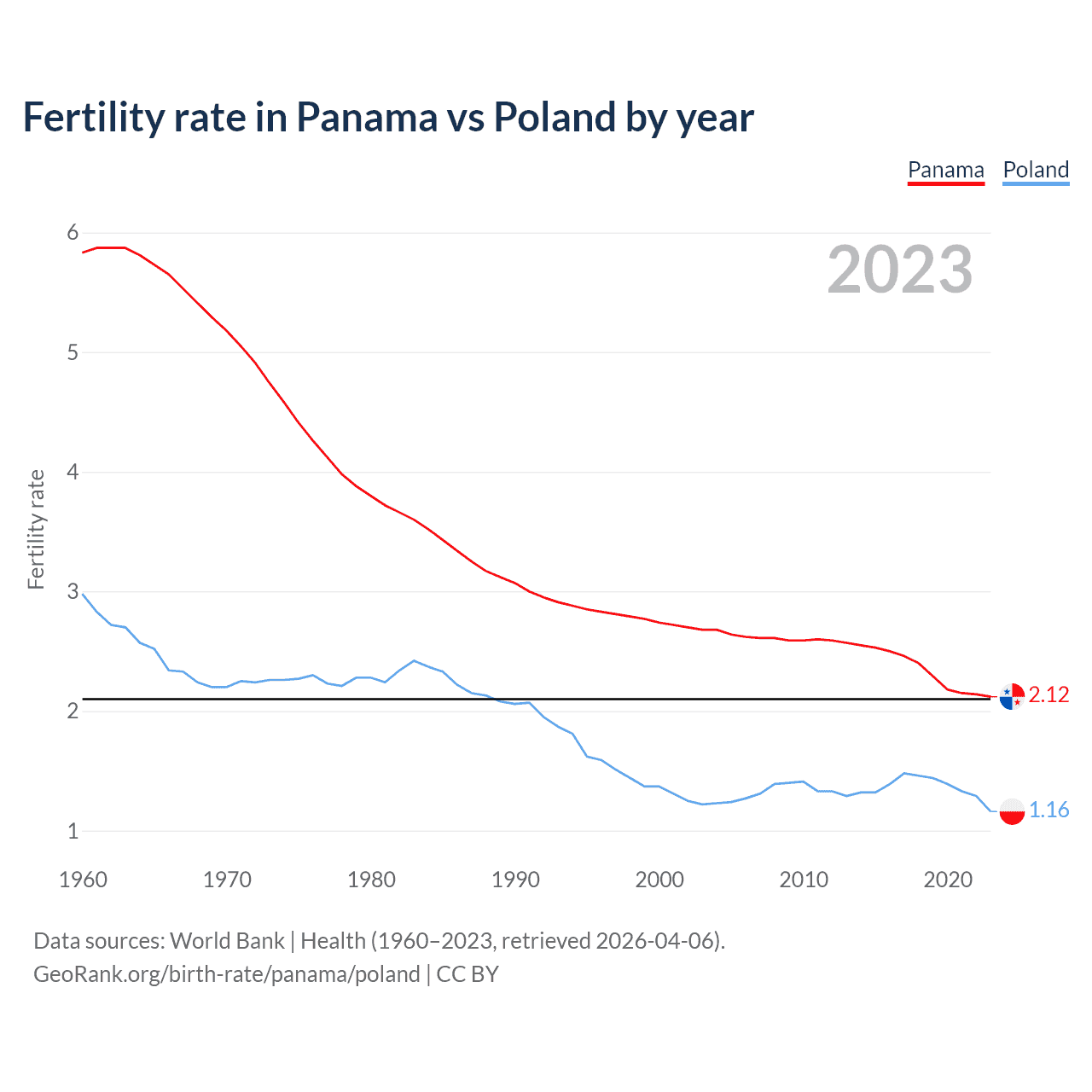 Fertility rate in Panama vs Poland by year

Panama Poland

2023

Fertility rate

6
5
4
3
2
1

2.12
1.16

1960 1970 1980 1990 2000 2010 2020

Data sources: World Bank | Health (1960–2023, retrieved 2026-04-06).
GeoRank.org/birth-rate/panama/poland | CC BY